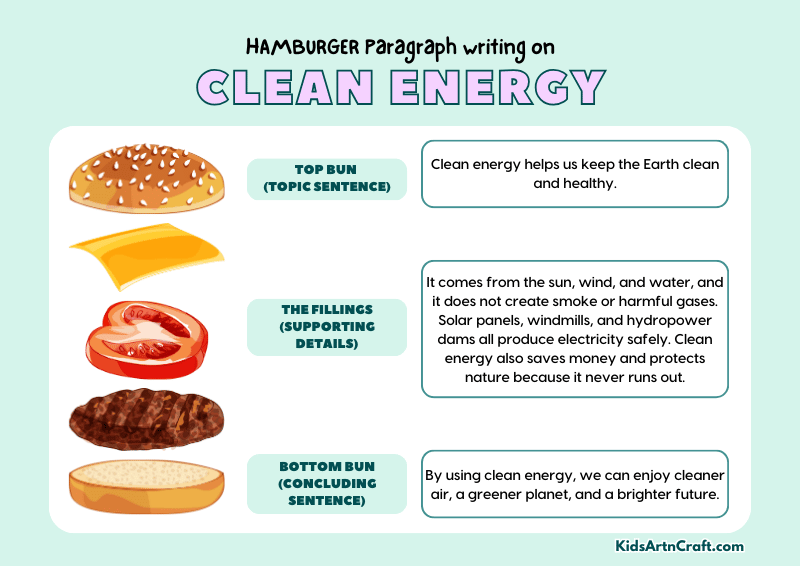 HAMBURGER Paragraph writing on
CLEAN ENERGY

TOP BUN
(TOPIC SENTENCE)

Clean energy helps us keep the Earth clean and healthy.

THE FILLINGS
(SUPPORTING DETAILS)

It comes from the sun, wind, and water, and it does not create smoke or harmful gases. Solar panels, windmills, and hydropower dams all produce electricity safely. Clean energy also saves money and protects nature because it never runs out.

BOTTOM BUN
(CONCLUDING SENTENCE)

By using clean energy, we can enjoy cleaner air, a greener planet, and a brighter future.

KidsArtnCraft.com